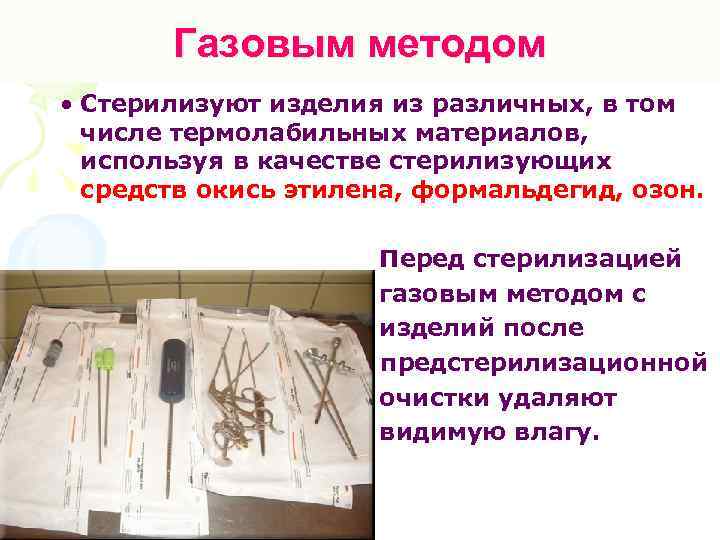 Газовым методом

• Стерилизуют изделия из различных, в том числе термолабильных материалов, используя в качестве стерилизующих средств окись этилена, формальдегид, озон.

Перед стерилизацией газовым методом с изделий после предстерилизационной очистки удаляют видимую влагу.